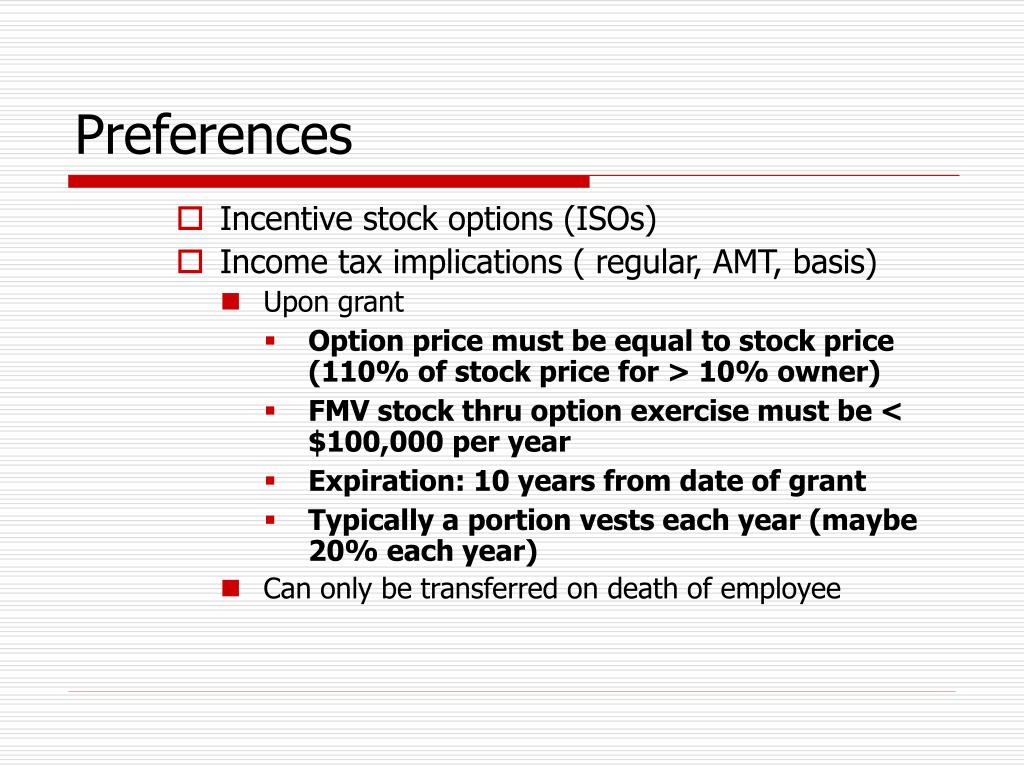 Preferences

Incentive stock options (ISOs)
Income tax implications ( regular, AMT, basis)
Upon grant
Option price must be equal to stock price (110% of stock price for > 10% owner)
FMV stock thru option exercise must be < \$100,000 per year
Expiration: 10 years from date of grant
Typically a portion vests each year (maybe 20% each year)
Can only be transferred on death of employee